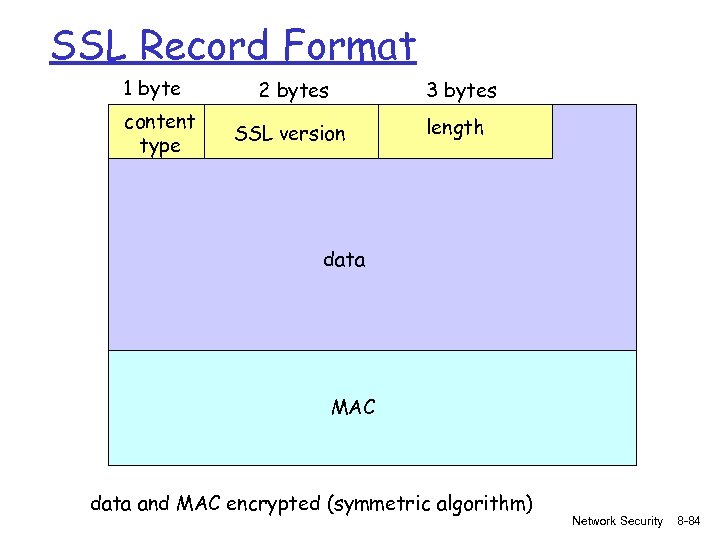 SSL Record Format

1 byte
2 bytes
3 bytes

content type
SSL version
length

data

MAC

data and MAC encrypted (symmetric algorithm)

Network Security 8-84